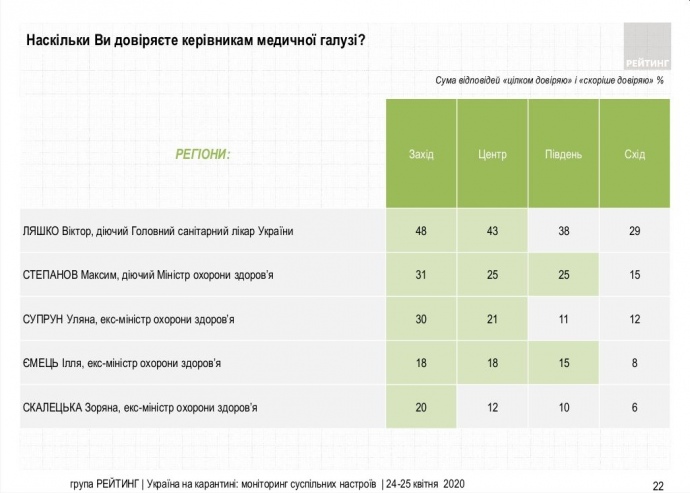 Наскільки Ви довіряєте керівникам медичної галузі?

РЕЙТИНГ

Сума відповідей «цілком довіряю» і «скоріше довіряю» %

| РЕГІОНИ: | Захід | Центр | Південь | Схід |
|---|---|---|---|---|
| ЛЯШКО Віктор, діючий Головний санітарний лікар України | 48 | 43 | 38 | 29 |
| СТЕПАНОВ Максим, діючий Міністр охорони здоров'я | 31 | 25 | 25 | 15 |
| СУПРУН Уляна, екс-міністр охорони здоров'я | 30 | 21 | 11 | 12 |
| ЄМЕЦЬ Ілля, екс-міністр охорони здоров'я | 18 | 18 | 15 | 8 |
| СКАЛЕЦЬКА Зоряна, екс-міністр охорони здоров'я | 20 | 12 | 10 | 6 |

група РЕЙТИНГ | Україна на карантині: моніторинг суспільних настроїв | 24-25 квітня 2020

22